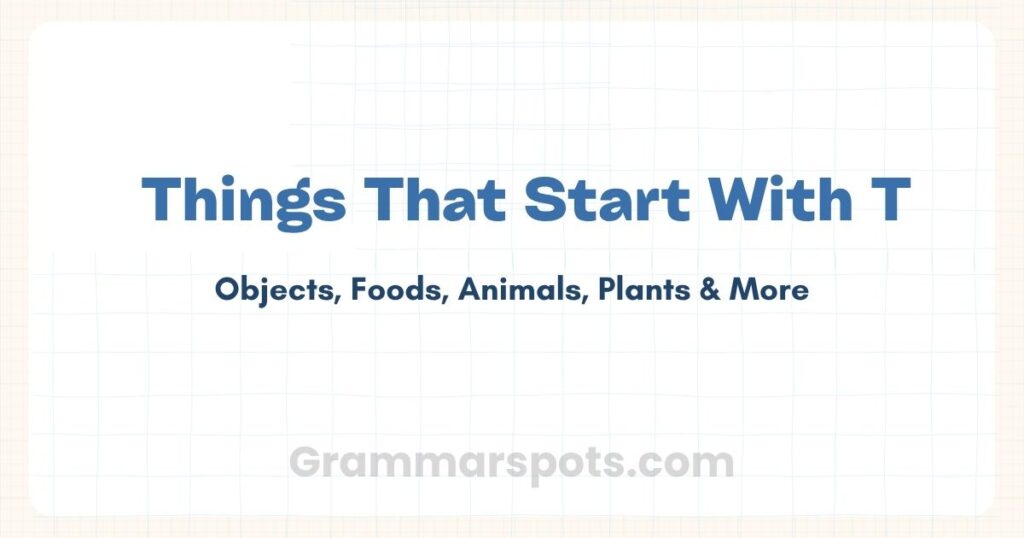 Things That Start With T

Objects, Foods, Animals, Plants & More

Grammarspots.com